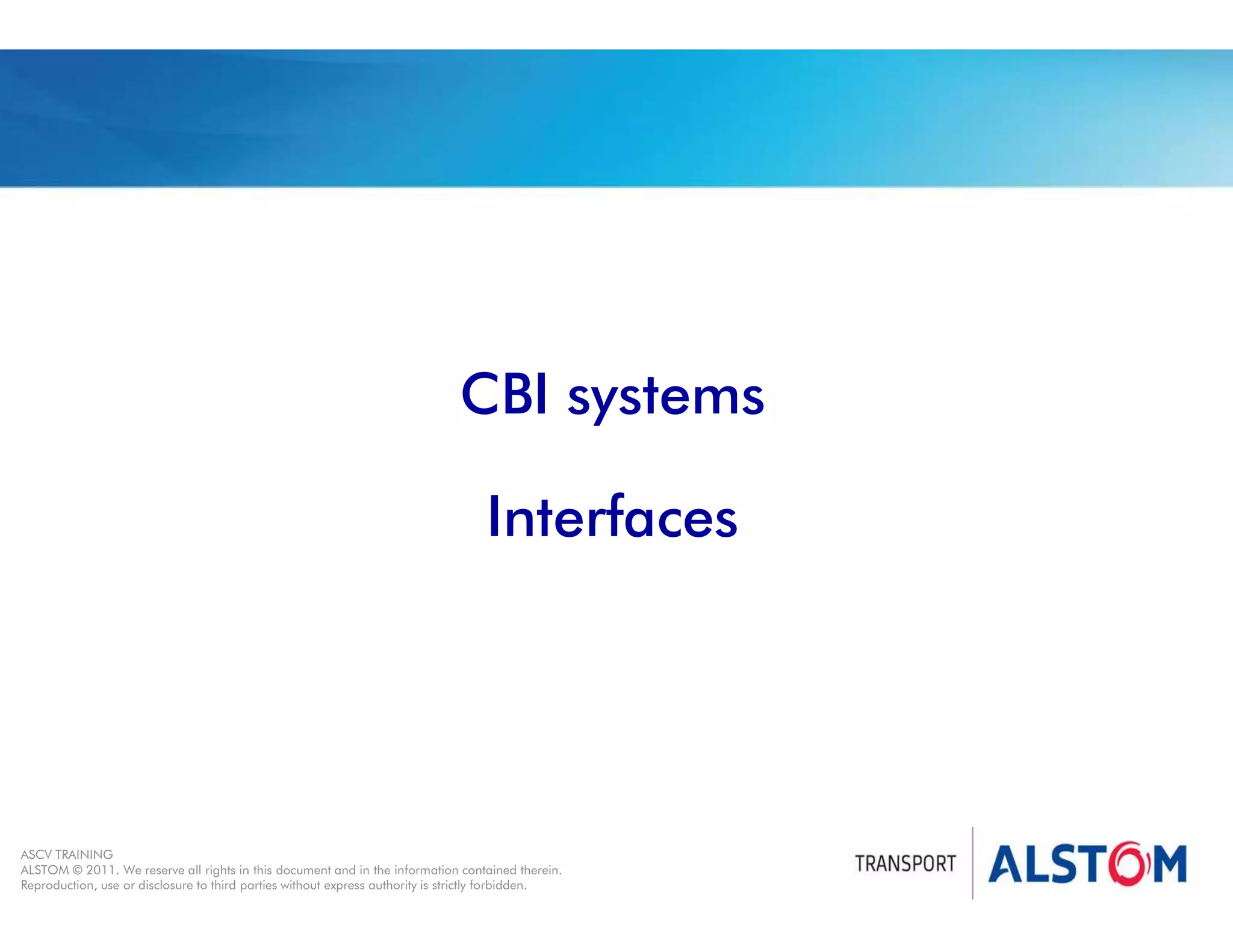 CBI systems

Interfaces

ASCV TRAINING
ALSTOM © 2011. We reserve all rights in this document and in the information contained therein. Reproduction, use or disclosure to third parties without express authority is strictly forbidden.

TRANSPORT ALSTOM